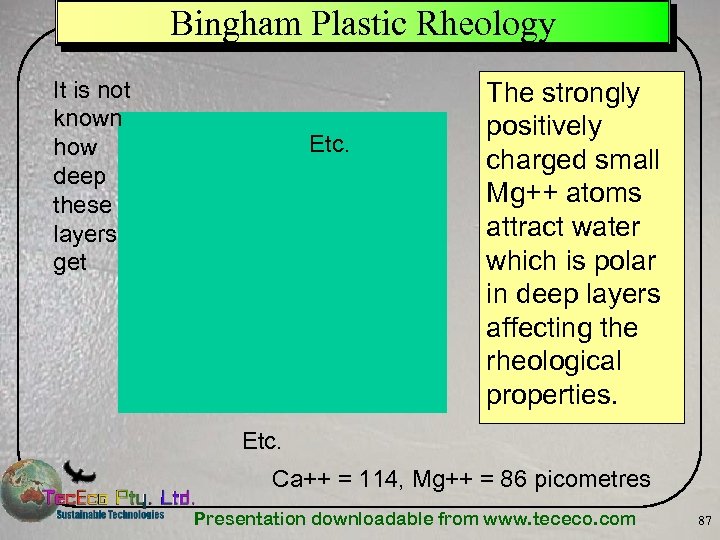 Bingham Plastic Rheology

It is not known how deep these layers get

Etc.

The strongly positively charged small Mg++ atoms attract water which is polar in deep layers affecting the rheological properties.

Etc.

Ca++ = 114, Mg++ = 86 picometres

TecEco Pty. Ltd.
Sustainable Technologies

Presentation downloadable from www.tececo.com

87